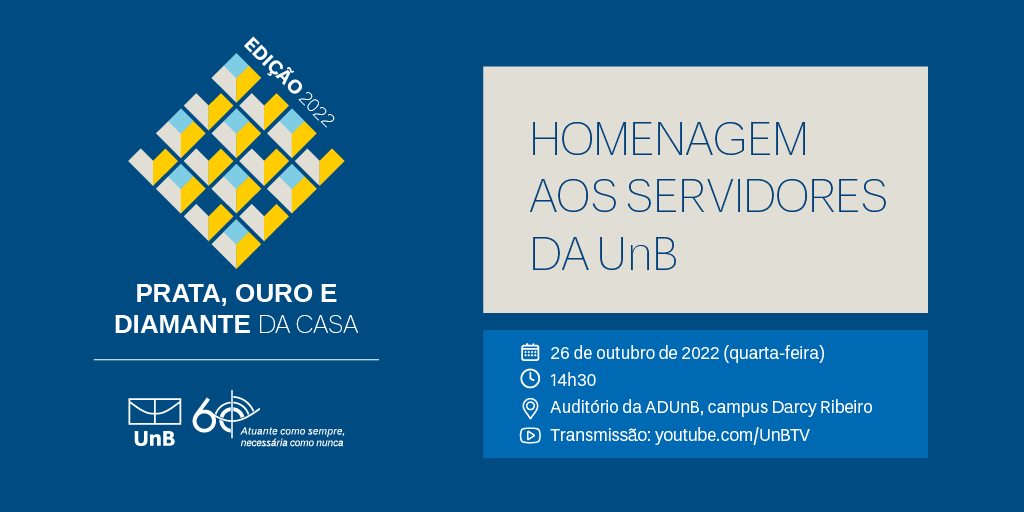 EDIÇÃO 2022

PRATA, OURO E DIAMANTE DA CASA

UnB

60

Atuante como sempre, necessária como nunca

HOMENAGEM AOS SERVIDORES DA UnB

26 de outubro de 2022 (quarta-feira)

14h30

Auditório da ADUnB, campus Darcy Ribeiro

Transmissão: youtube.com/UnBTV